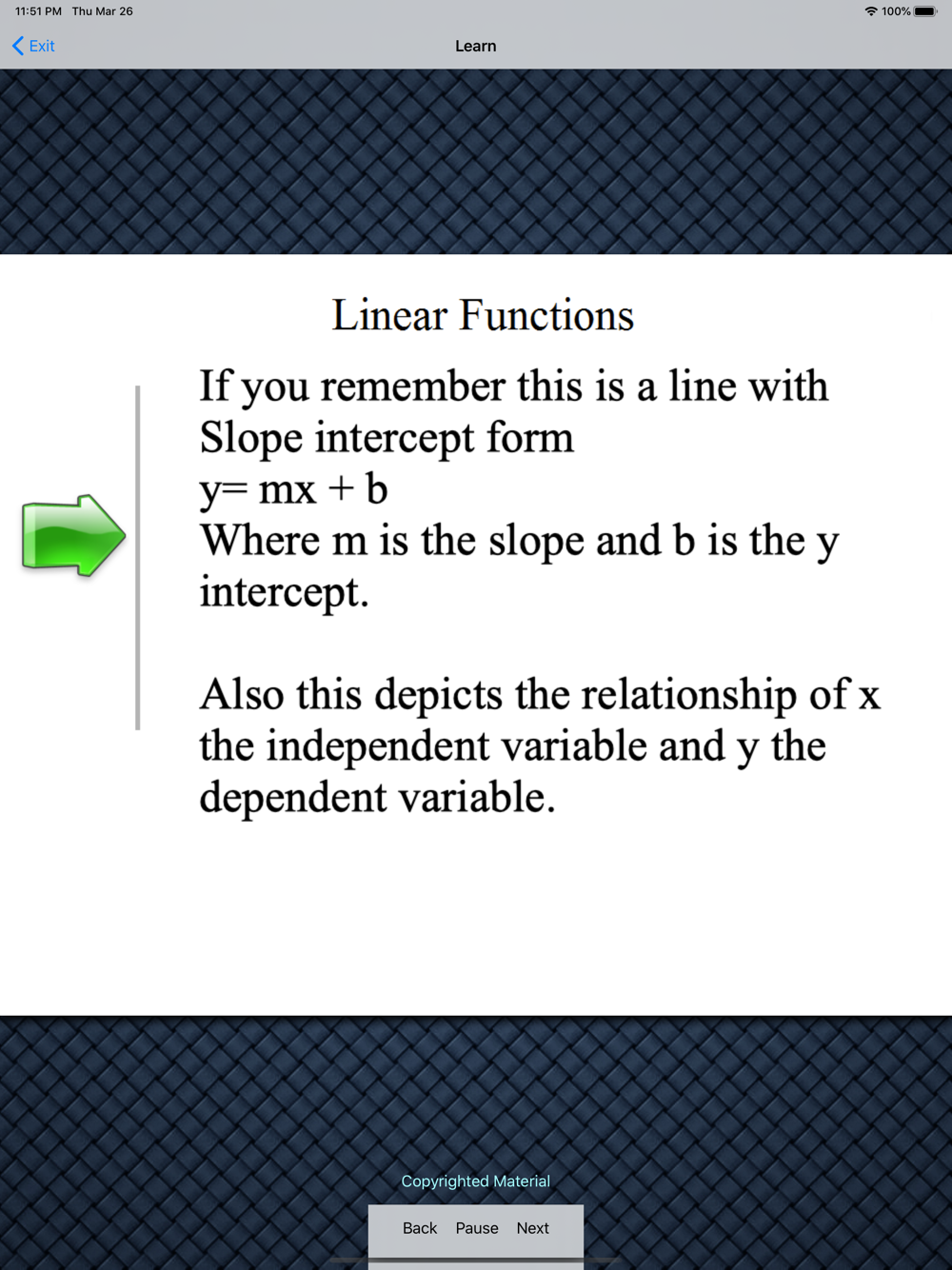 11:51 PM Thu Mar 26
100%

Exit
Learn

Linear Functions

If you remember this is a line with Slope intercept form
$y= mx + b$
Where m is the slope and b is the y intercept.

Also this depicts the relationship of x the independent variable and y the dependent variable.

Copyrighted Material

Back Pause Next